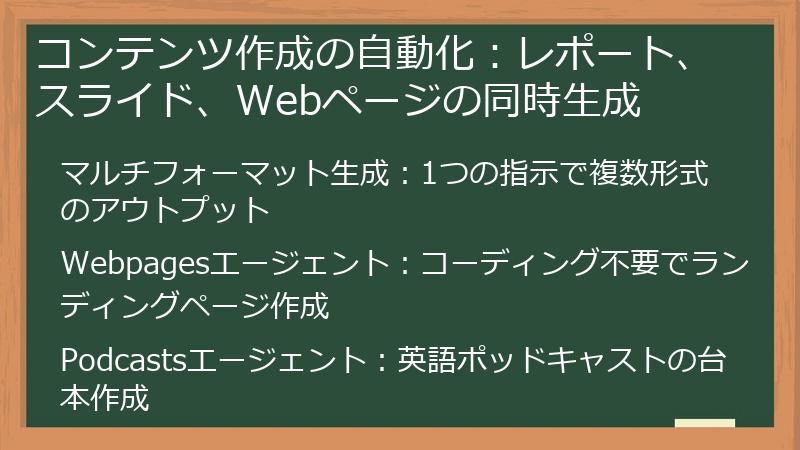 コンテンツ作成の自動化：レポート、スライド、Webページの同時生成

マルチフォーマット生成：1つの指示で複数形式のアウトプット

Webpagesエージェント：コーディング不要でランディングページ作成

Podcastsエージェント：英語ポッドキャストの台本作成